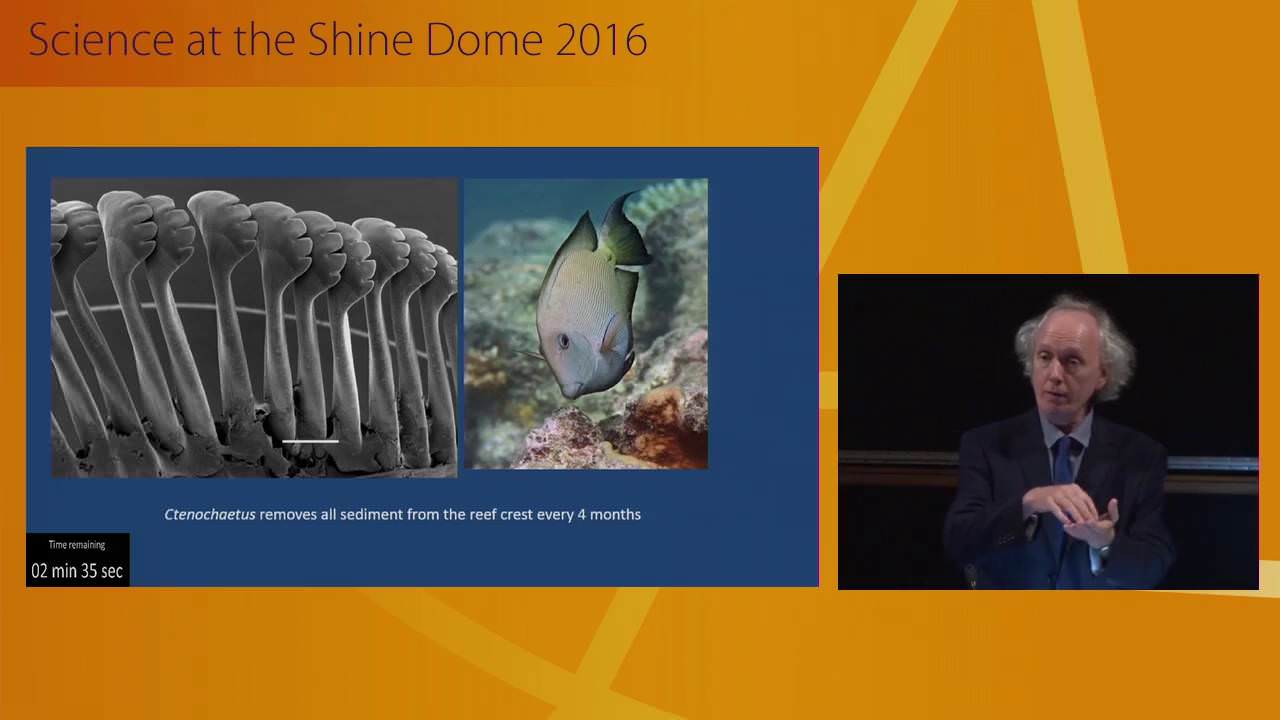 Science at the Shine Dome 2016

Ctenochaetus removes all sediment from the reef crest every 4 months

Time remaining
02 min 35 sec